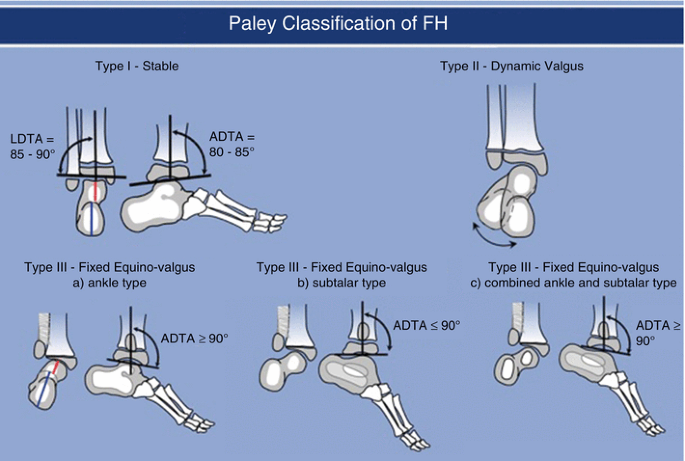 Paley Classification of FH

Type I - Stable

LDTA = 85 - 90°

ADTA = 80 - 85°

Type II - Dynamic Valgus

Type III - Fixed Equino-valgus
a) ankle type

ADTA ≥ 90°

Type III - Fixed Equino-valgus
b) subtalar type

ADTA ≤ 90°

Type III - Fixed Equino-valgus
c) combined ankle and subtalar type

ADTA ≥ 90°